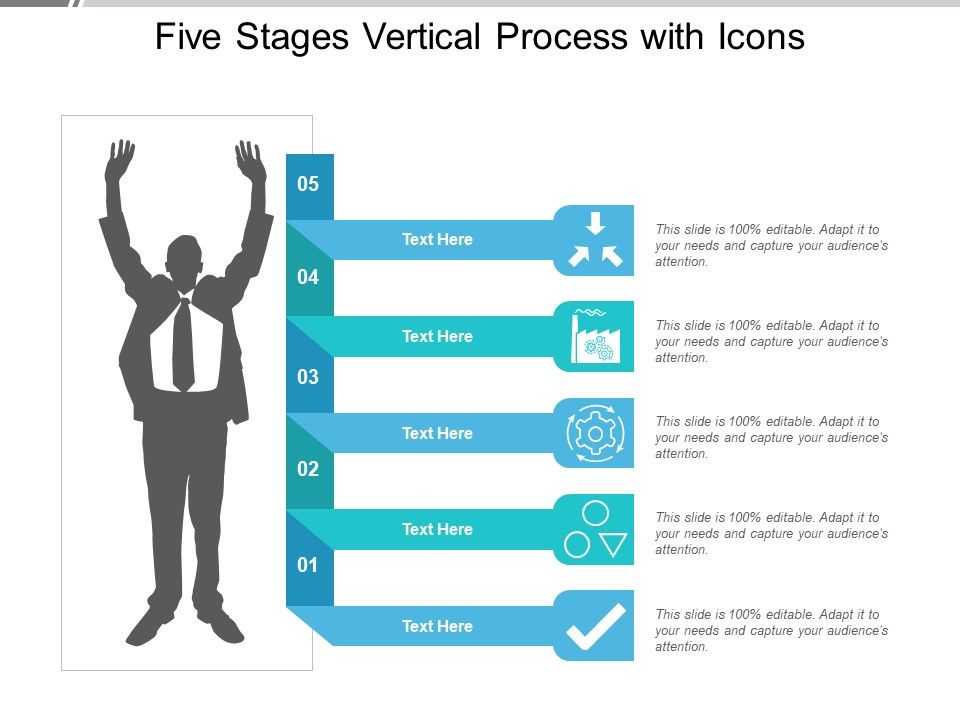 Five Stages Vertical Process with Icons

05

Text Here

This slide is 100% editable. Adapt it to your needs and capture your audience's attention.

04

Text Here

This slide is 100% editable. Adapt it to your needs and capture your audience's attention.

03

Text Here

This slide is 100% editable. Adapt it to your needs and capture your audience's attention.

02

Text Here

This slide is 100% editable. Adapt it to your needs and capture your audience's attention.

01

Text Here

This slide is 100% editable. Adapt it to your needs and capture your audience's attention.